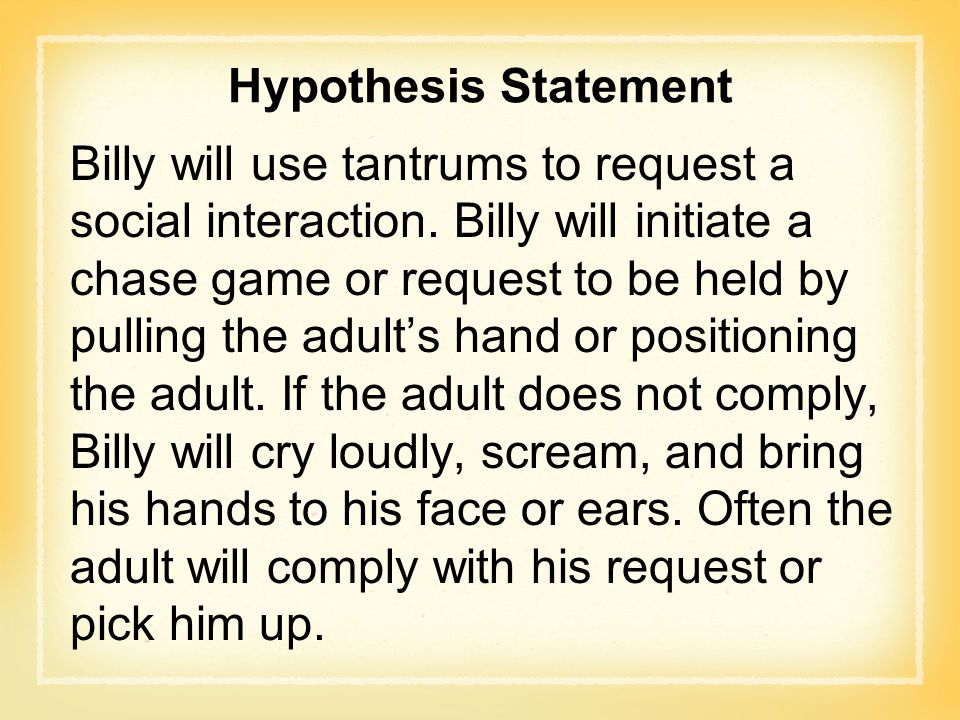 Hypothesis Statement

Billy will use tantrums to request a social interaction. Billy will initiate a chase game or request to be held by pulling the adult’s hand or positioning the adult. If the adult does not comply, Billy will cry loudly, scream, and bring his hands to his face or ears. Often the adult will comply with his request or pick him up.